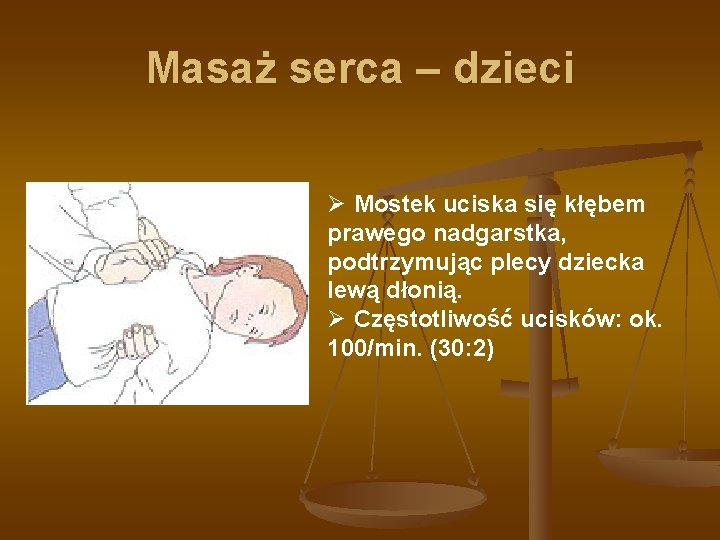 Masaż serca – dzieci

➢ Mostek uciska się kłębem prawego nadgarstka, podtrzymując plecy dziecka lewą dłonią.
➢ Częstotliwość ucisków: ok. 100/min. (30:2)